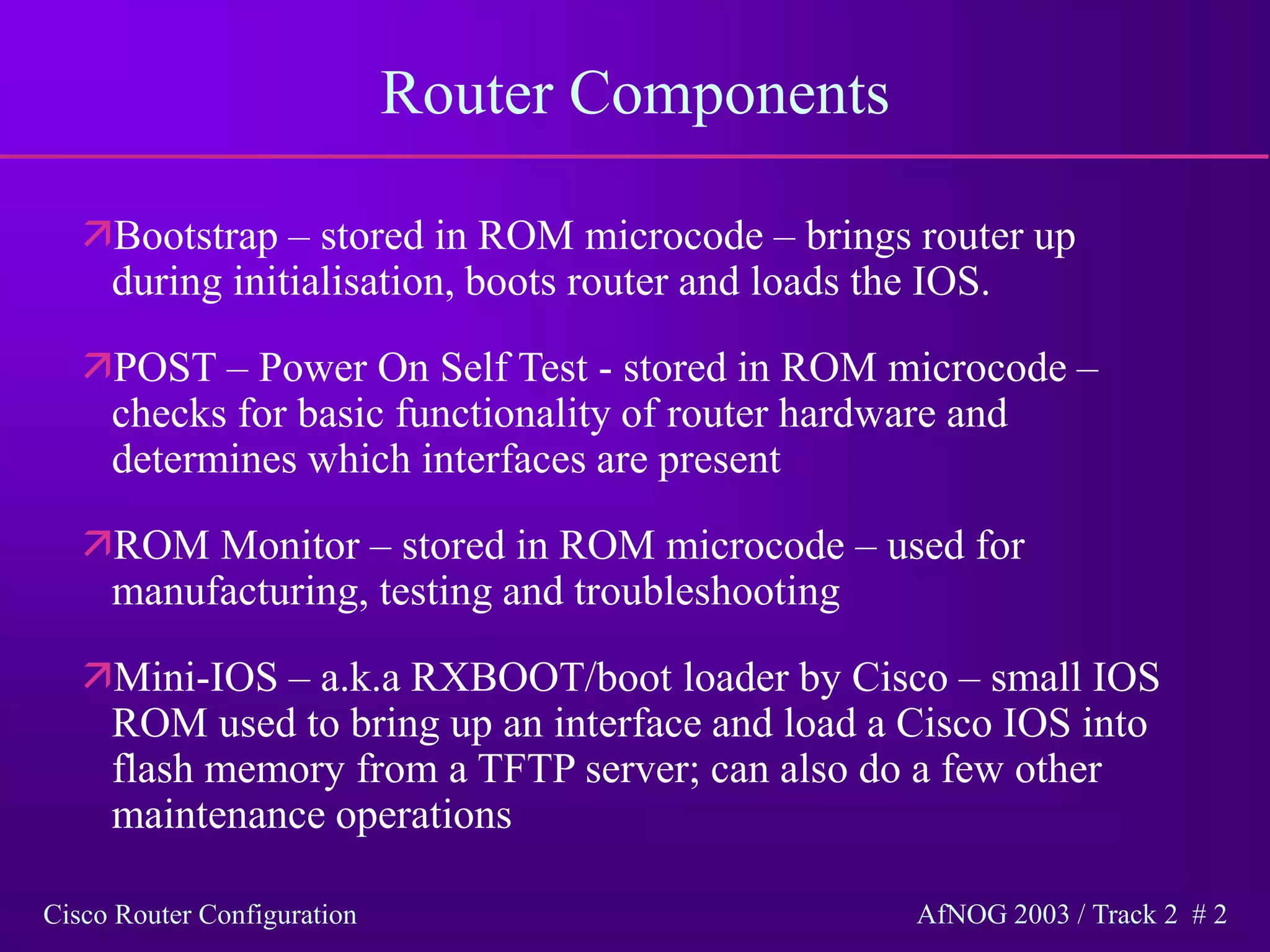 Router Components

Bootstrap – stored in ROM microcode – brings router up during initialisation, boots router and loads the IOS.

POST – Power On Self Test - stored in ROM microcode – checks for basic functionality of router hardware and determines which interfaces are present

ROM Monitor – stored in ROM microcode – used for manufacturing, testing and troubleshooting

Mini-IOS – a.k.a RXBOOT/boot loader by Cisco – small IOS ROM used to bring up an interface and load a Cisco IOS into flash memory from a TFTP server; can also do a few other maintenance operations

Cisco Router Configuration

AfNOG 2003 / Track 2 # 2